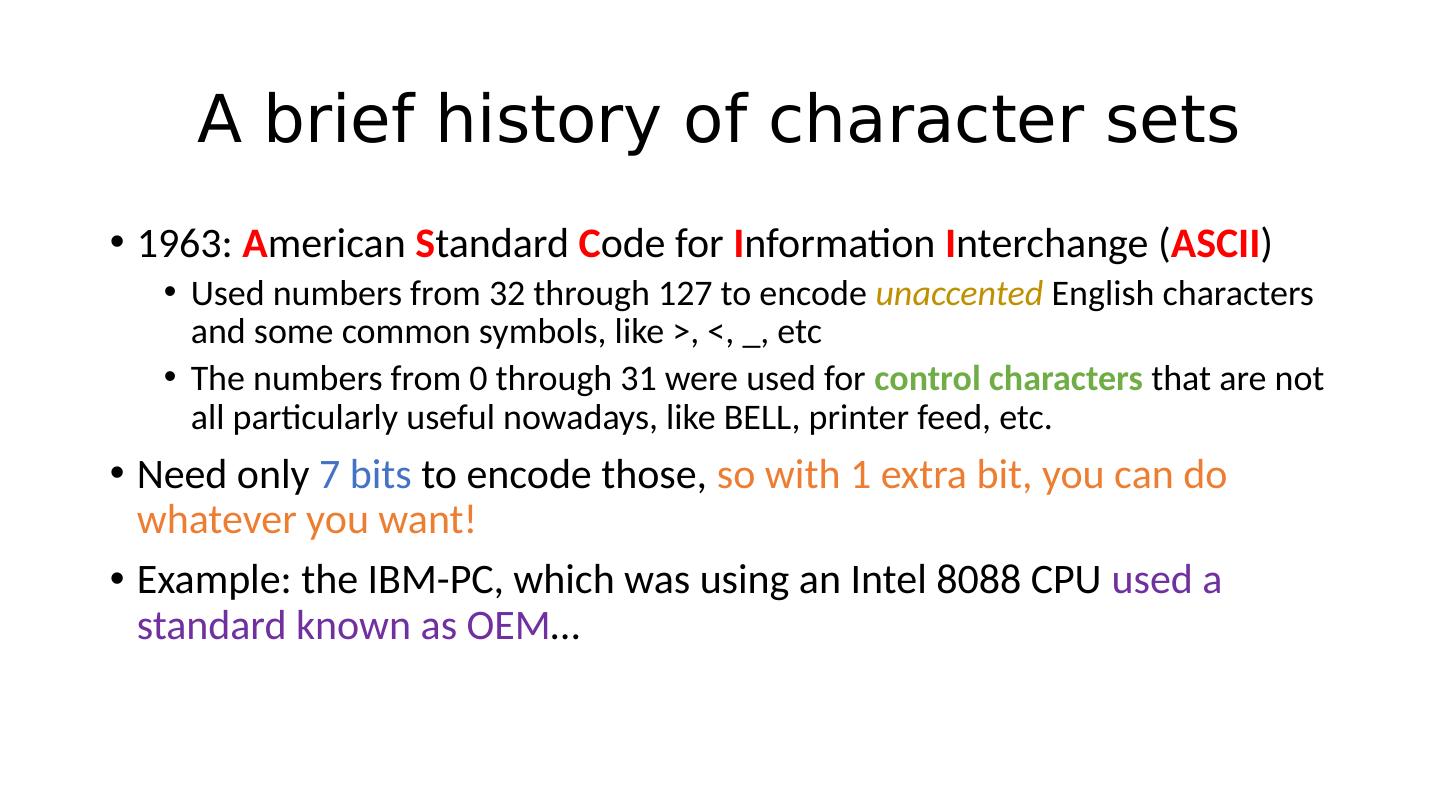 A brief history of character sets

• 1963: American Standard Code for Information Interchange (ASCII)
  • Used numbers from 32 through 127 to encode unaccented English characters and some common symbols, like >, <, _, etc
  • The numbers from 0 through 31 were used for control characters that are not all particularly useful nowadays, like BELL, printer feed, etc.
• Need only 7 bits to encode those, so with 1 extra bit, you can do whatever you want!
• Example: the IBM-PC, which was using an Intel 8088 CPU used a standard known as OEM…